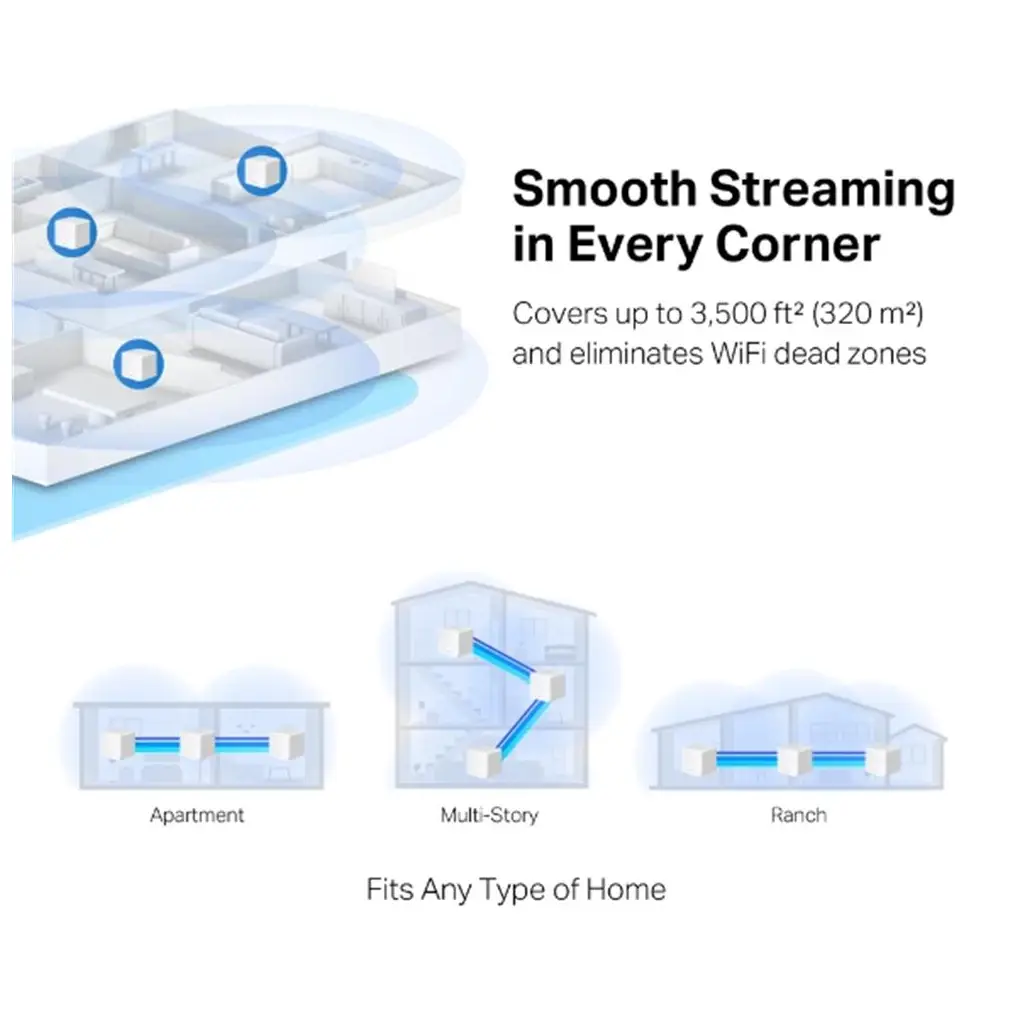 Smooth Streaming in Every Corner

Covers up to 3,500 ft² (320 m²) and eliminates WiFi dead zones

Apartment

Multi-Story

Ranch

Fits Any Type of Home